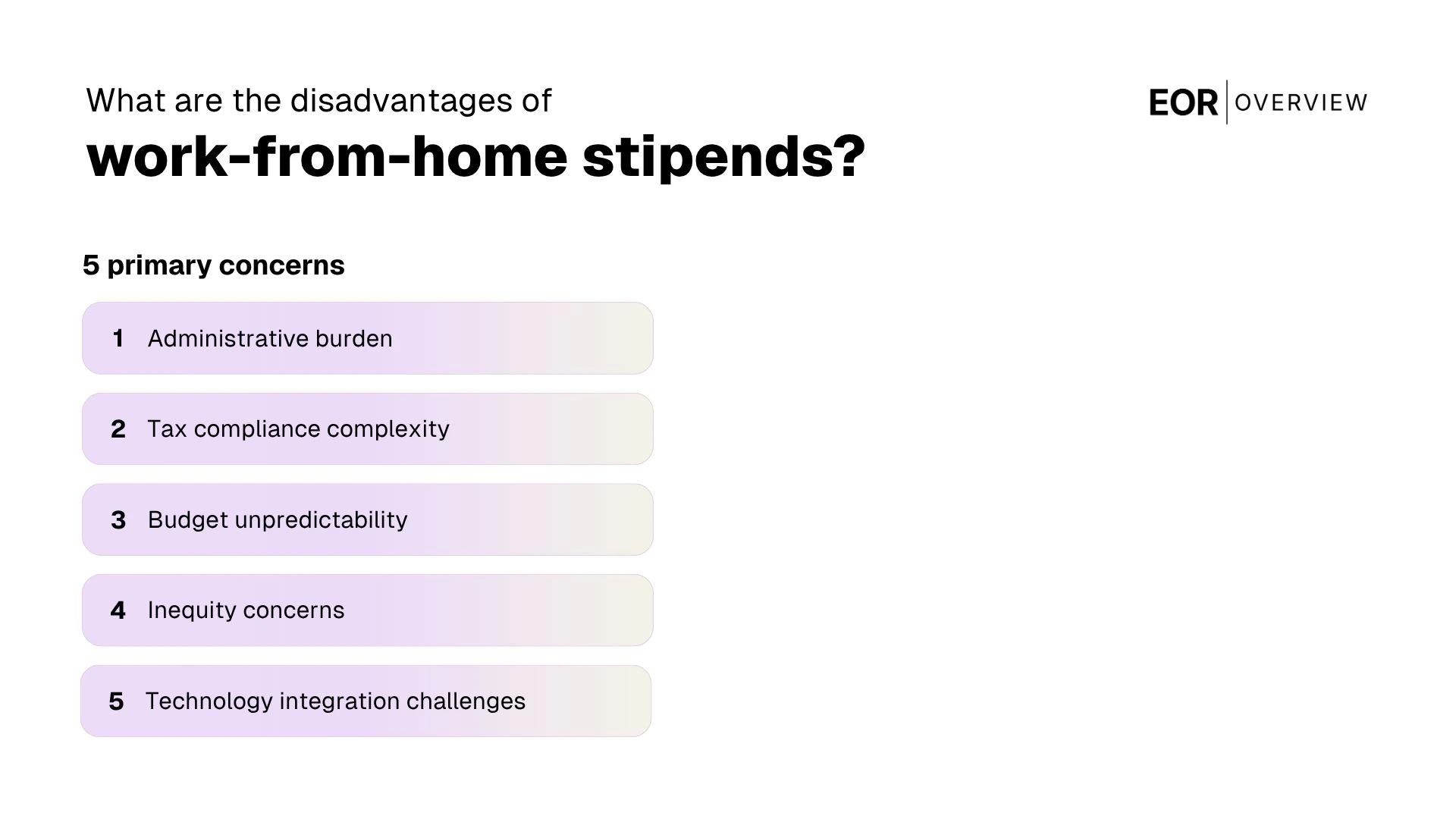 What are the disadvantages of
work-from-home stipends?

EOR | OVERVIEW

5 primary concerns

1 Administrative burden

2 Tax compliance complexity

3 Budget unpredictability

4 Inequity concerns

5 Technology integration challenges